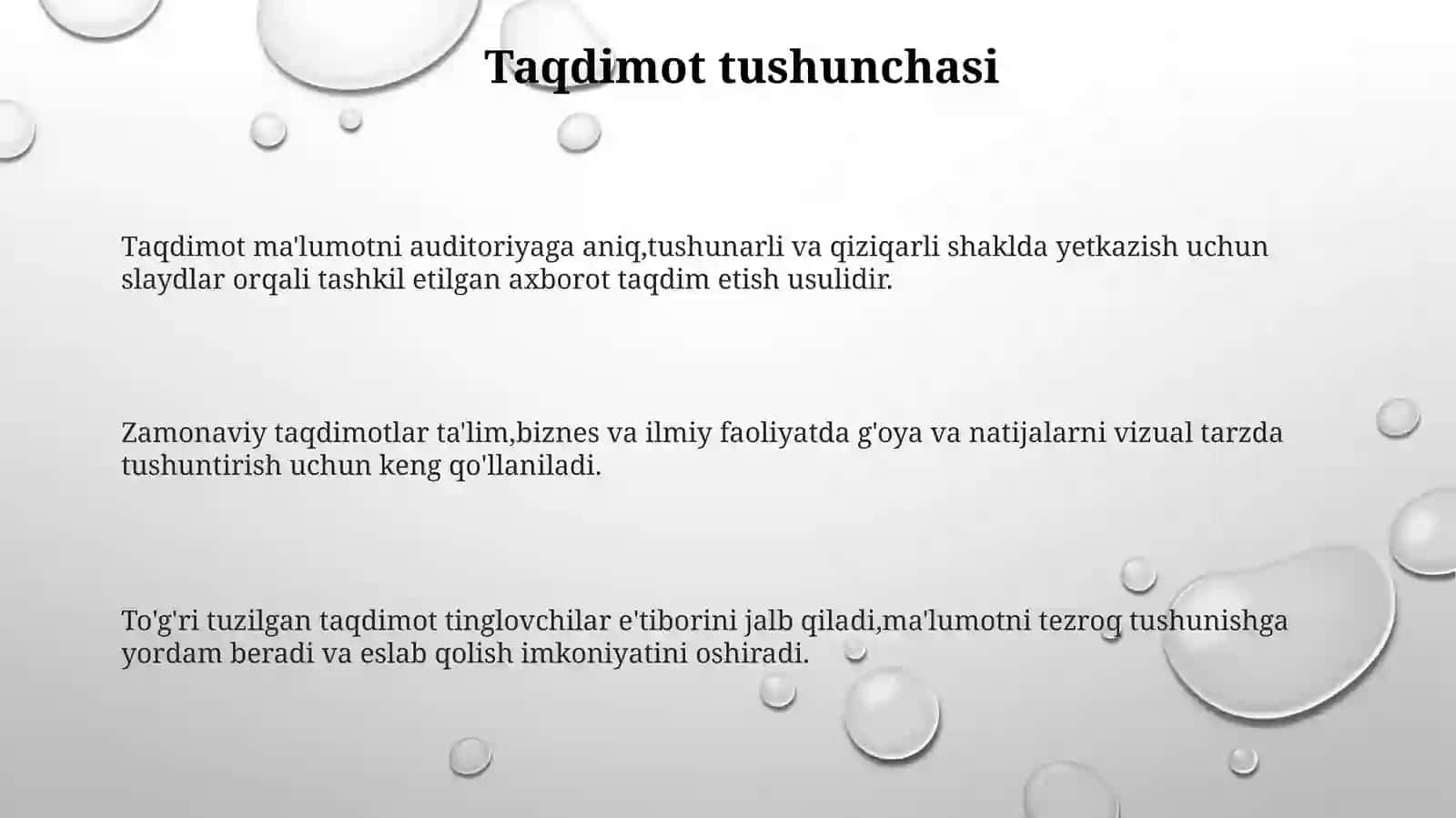 Taqdimot tushunchasi

Taqdimot ma'lumotni auditoriyaga aniq,tushunarli va qiziqarli shaklda yetkazish uchun slaydlar orqali tashkil etilgan axborot taqdim etish usulidir.

Zamonaviy taqdimotlar ta'lim,biznes va ilmiy faoliyatda g'oya va natijalarni vizual tarzda tushuntirish uchun keng qo'llaniladi.

To'g'ri tuzilgan taqdimot tinglovchilar e'tiborini jalb qiladi,ma'lumotni tezroq tushunishga yordam beradi va eslab qolish imkoniyatini oshiradi.